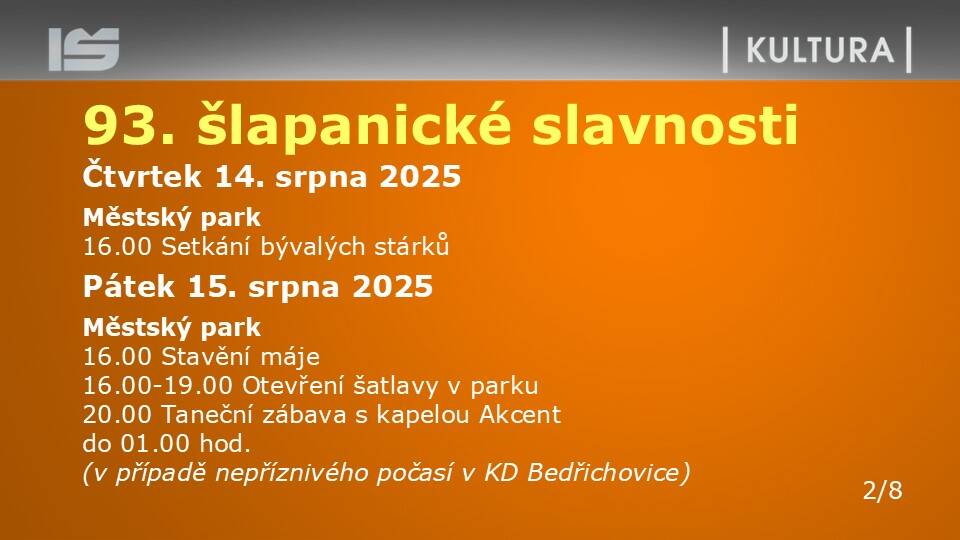 IS

KULTURA

93. šlapanické slavnosti

Čtvrtek 14. srpna 2025

Městský park
16.00 Setkání bývalých stárků

Pátek 15. srpna 2025

Městský park
16.00 Stavění máje
16.00-19.00 Otevření šatlavy v parku
20.00 Taneční zábava s kapelou Akcent do 01.00 hod.
(v případě nepříznivého počasí v KD Bedřichovice)

2/8